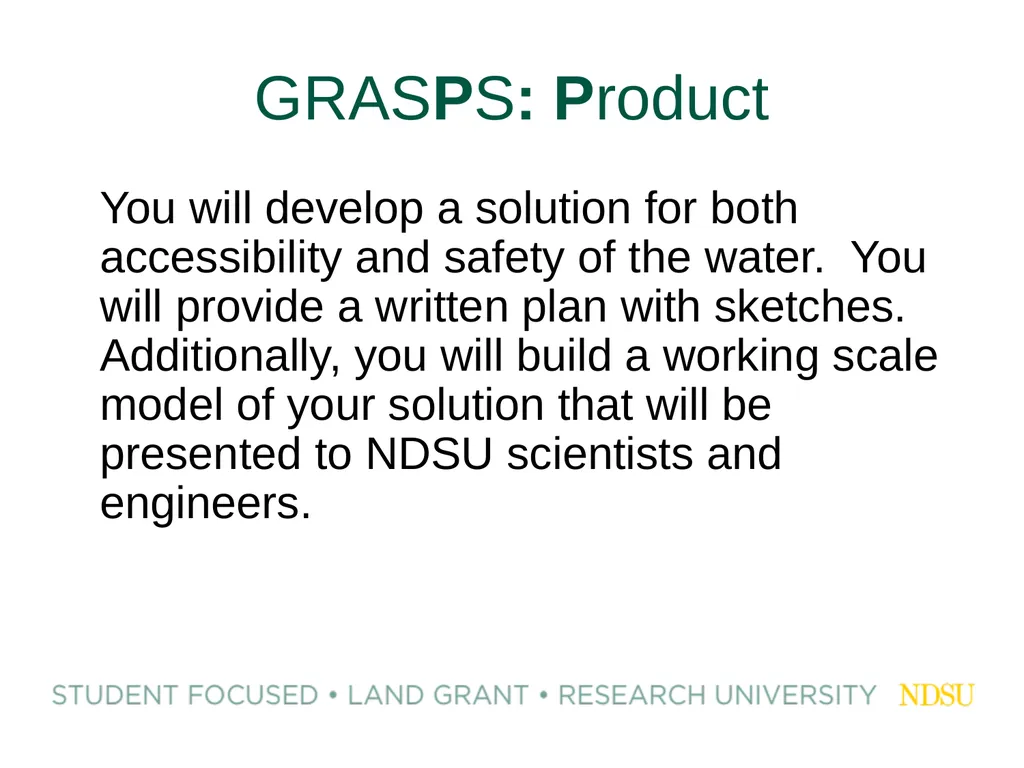 GRASPS: Product

You will develop a solution for both accessibility and safety of the water.  You will provide a written plan with sketches. Additionally, you will build a working scale model of your solution that will be presented to NDSU scientists and engineers.

STUDENT FOCUSED • LAND GRANT • RESEARCH UNIVERSITY NDSU